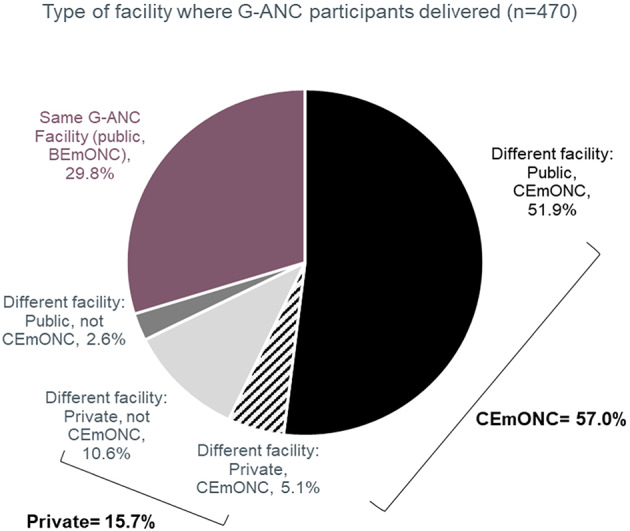 Type of facility where G-ANC participants delivered (n=470)

Same G-ANC Facility (public, BEmONC), 29.8%

Different facility: Public, CEmONC, 51.9%

Different facility: Public, not CEmONC, 2.6%

Different facility: Private, not CEmONC, 10.6%

Different facility: Private, CEmONC, 5.1%

CEmONC= 57.0%

Private= 15.7%